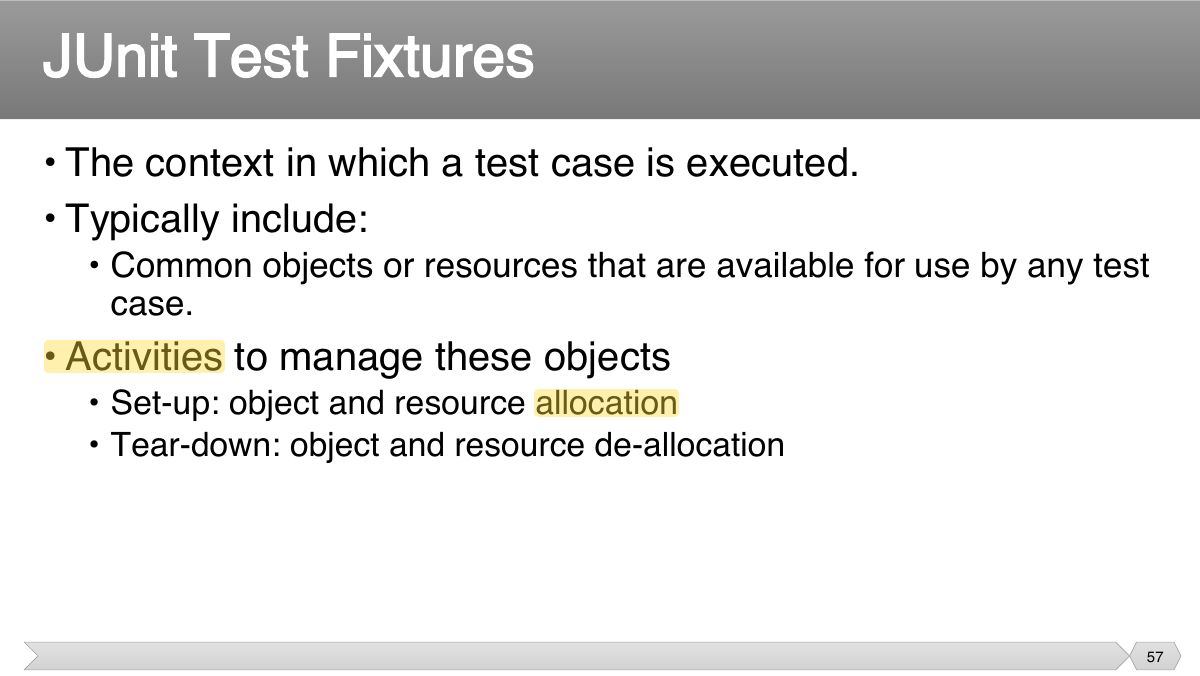 JUnit Test Fixtures

• The context in which a test case is executed.

• Typically include:

• Common objects or resources that are available for use by any test case.

• Activities to manage these objects

• Set-up: object and resource allocation

• Tear-down: object and resource de-allocation

57